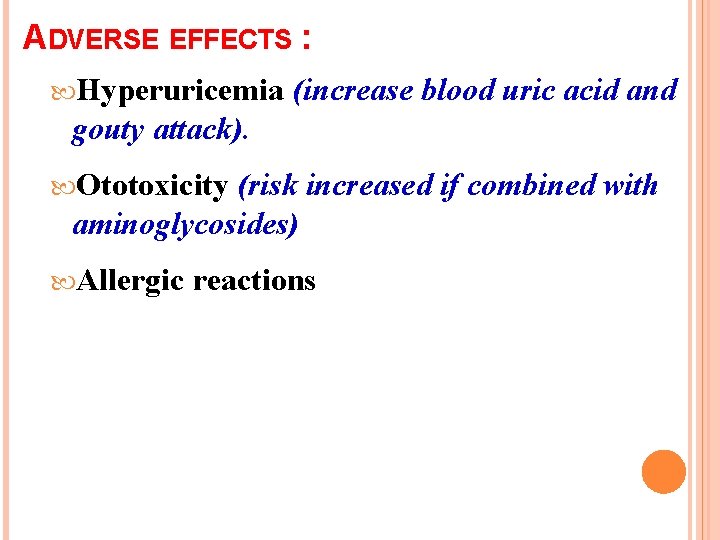 ADVERSE EFFECTS :

Hyperuricemia (increase blood uric acid and gouty attack).

Ototoxicity (risk increased if combined with aminoglycosides)

Allergic reactions